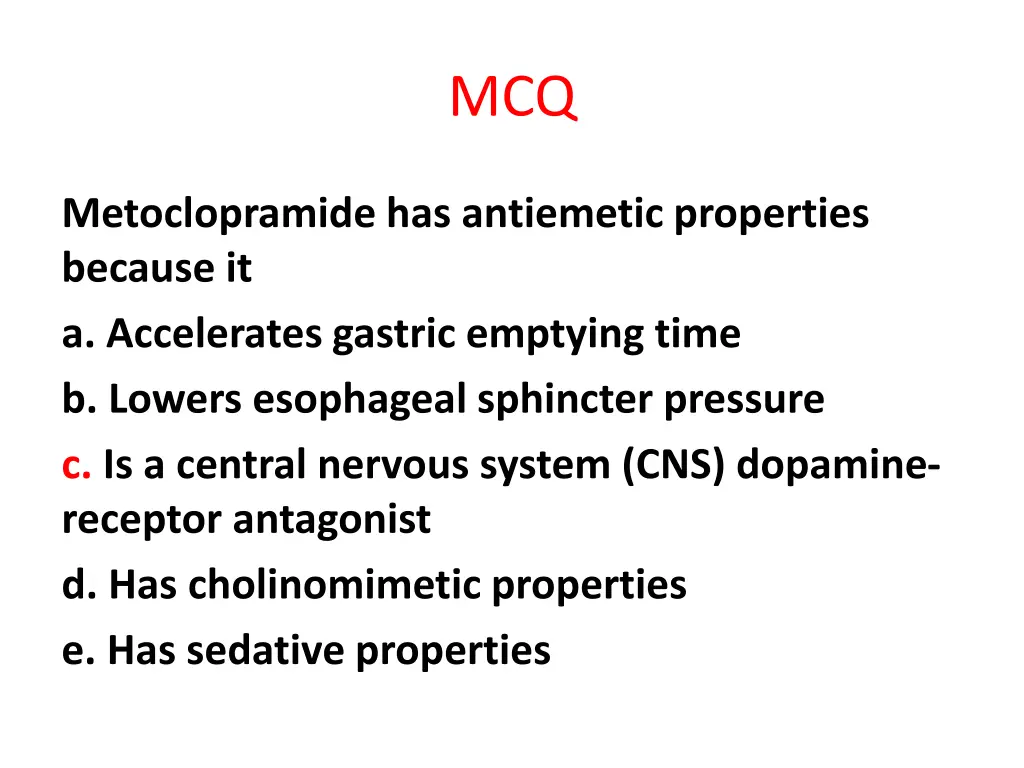 MCQ

Metoclopramide has antiemetic properties because it

a. Accelerates gastric emptying time

b. Lowers esophageal sphincter pressure

c. Is a central nervous system (CNS) dopamine-receptor antagonist

d. Has cholinomimetic properties

e. Has sedative properties